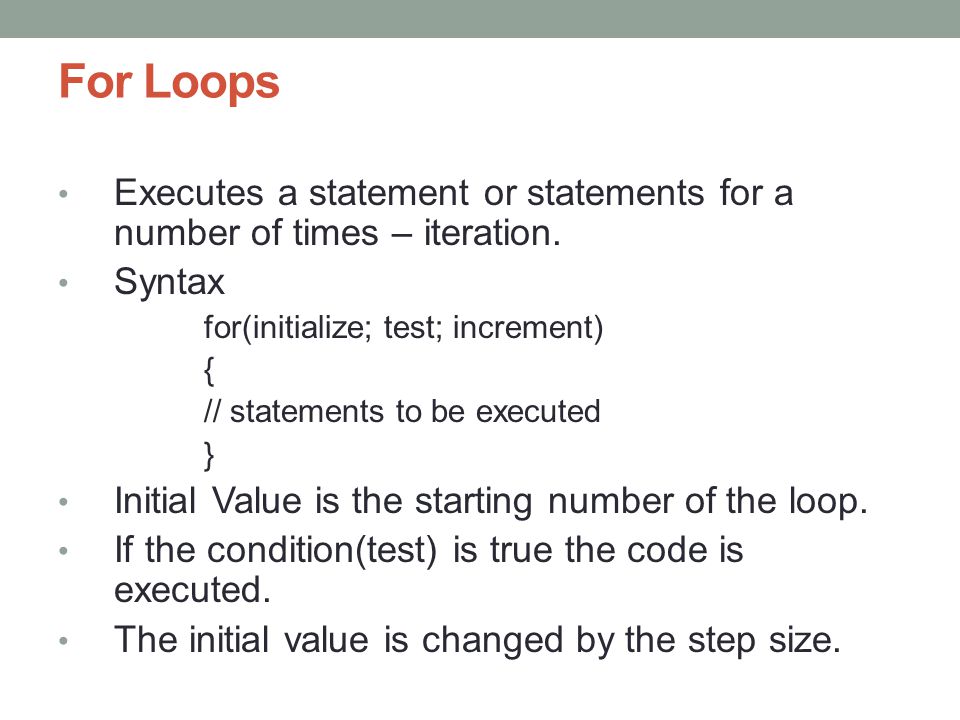 For Loops

• Executes a statement or statements for a number of times – iteration.
• Syntax

for(initialize; test; increment)
{
// statements to be executed
}

• Initial Value is the starting number of the loop.
• If the condition(test) is true the code is executed.
• The initial value is changed by the step size.